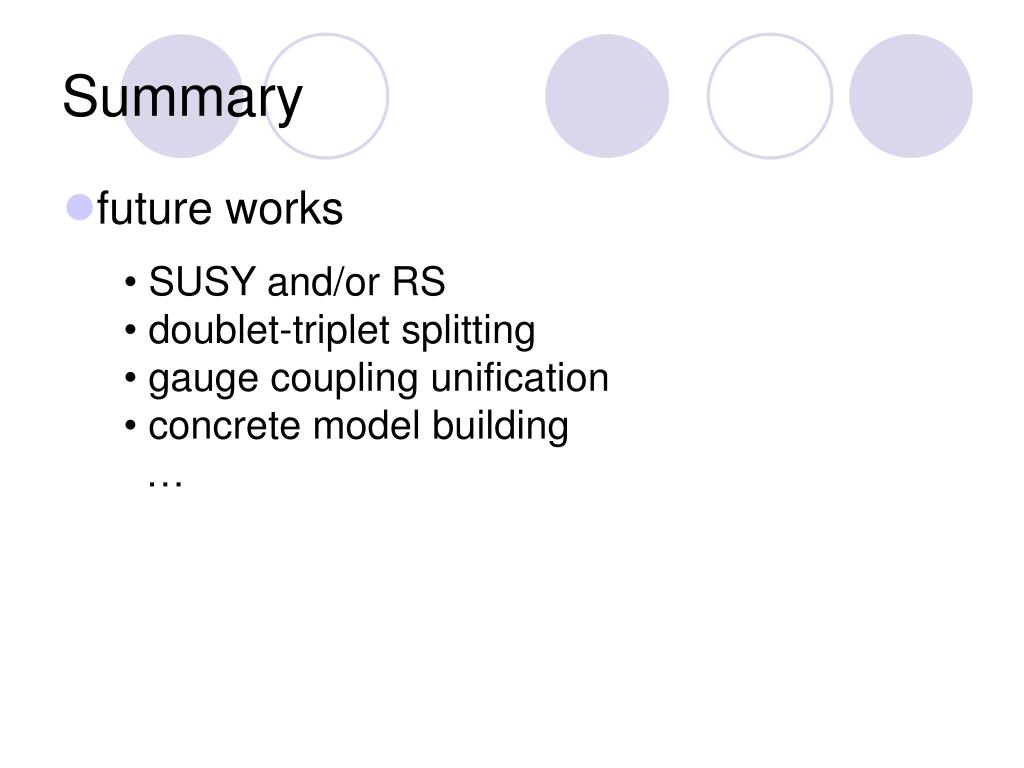 Summary

future works

• SUSY and/or RS
• doublet-triplet splitting
• gauge coupling unification
• concrete model building
…